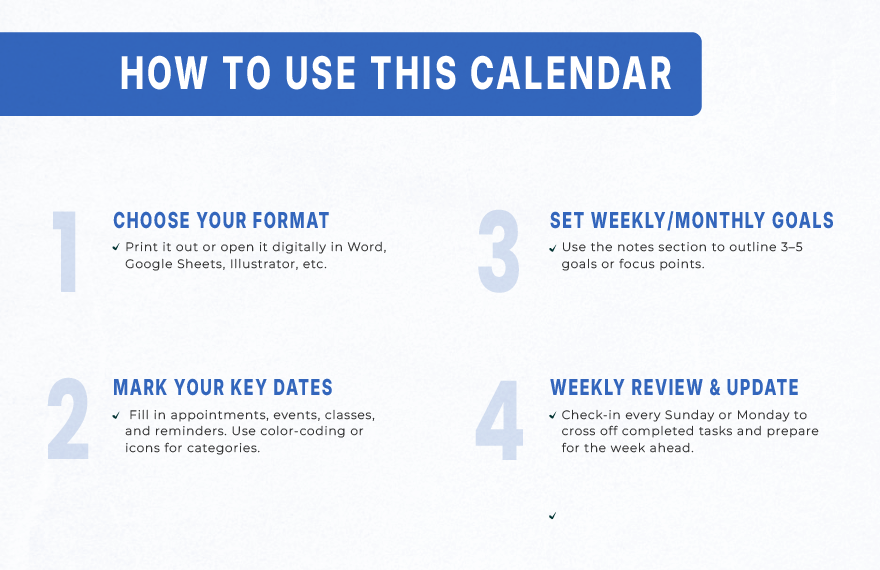 HOW TO USE THIS CALENDAR

1
CHOOSE YOUR FORMAT
✓ Print it out or open it digitally in Word, Google Sheets, Illustrator, etc.

2
MARK YOUR KEY DATES
✓ Fill in appointments, events, classes, and reminders. Use color-coding or icons for categories.

3
SET WEEKLY/MONTHLY GOALS
✓ Use the notes section to outline 3–5 goals or focus points.

4
WEEKLY REVIEW & UPDATE
✓ Check-in every Sunday or Monday to cross off completed tasks and prepare for the week ahead.

✓